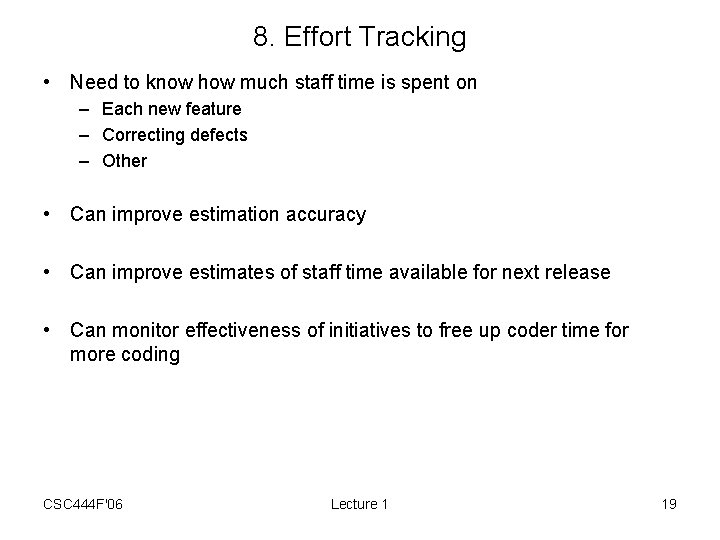 8. Effort Tracking

• Need to know how much staff time is spent on
– Each new feature
– Correcting defects
– Other

• Can improve estimation accuracy

• Can improve estimates of staff time available for next release

• Can monitor effectiveness of initiatives to free up coder time for more coding

CSC444F'06 Lecture 1 19